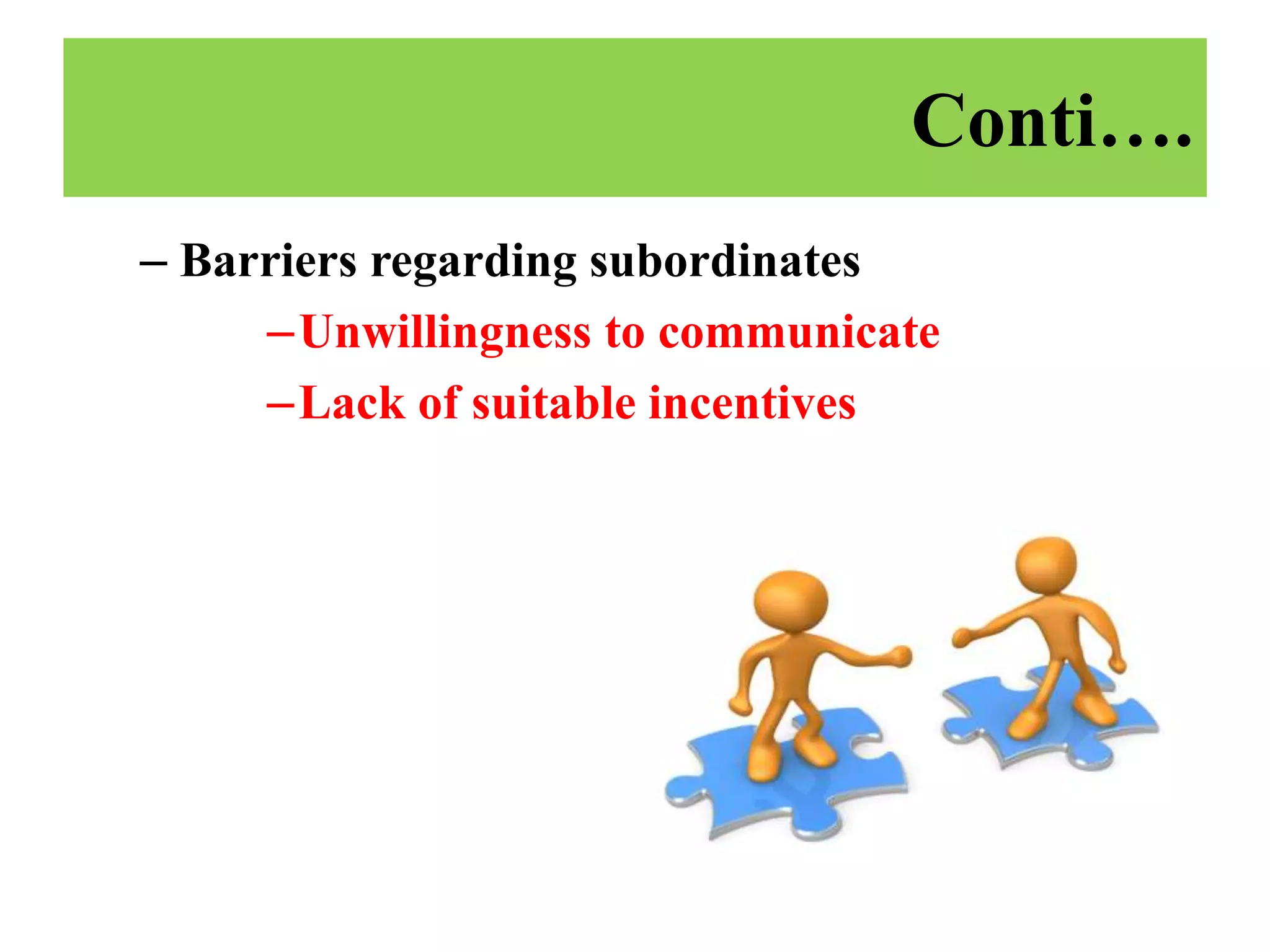 Conti….

– Barriers regarding subordinates

–Unwillingness to communicate

–Lack of suitable incentives